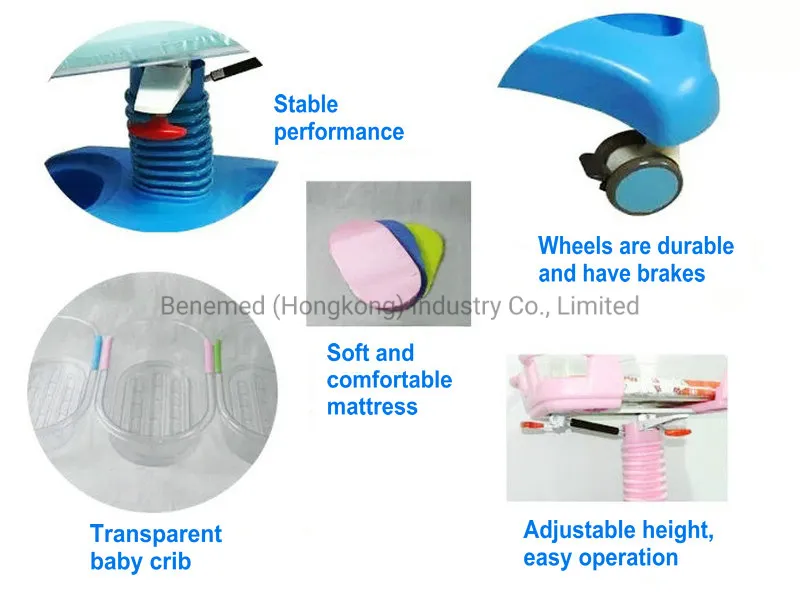 Stable performance

Wheels are durable and have brakes

Benemed (Hongkong) Industry Co., Limited

Soft and comfortable mattress

Transparent baby crib

Adjustable height, easy operation